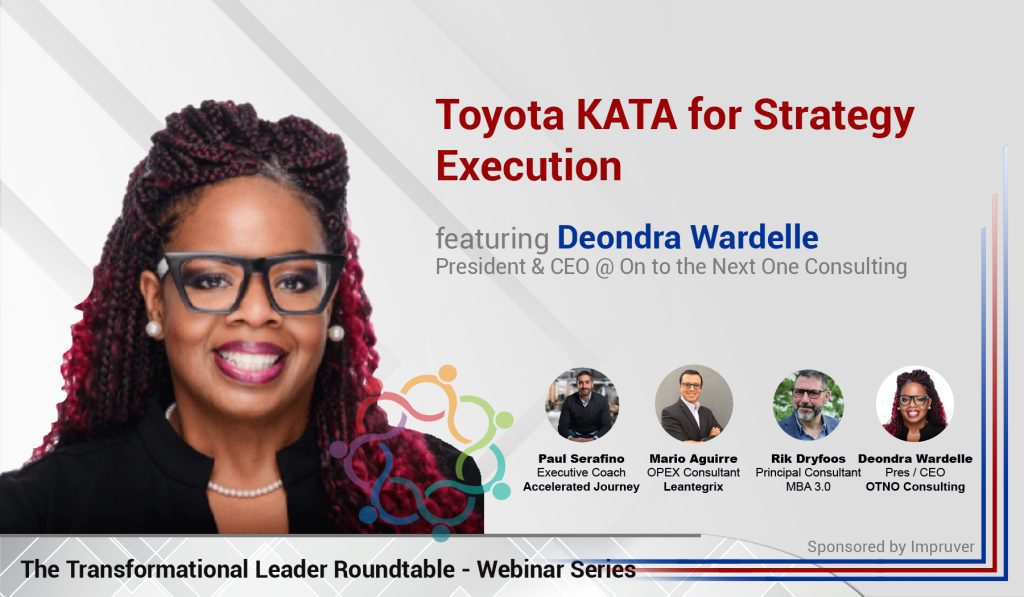 Toyota KATA for Strategy Execution

featuring Deondra Wardelle
President & CEO @ On to the Next One Consulting

Paul Serafino
Executive Coach
Accelerated Journey

Mario Aguirre
OPEX Consultant
Leantegrix

Rik Dryfoos
Principal Consultant
MBA 3.0

Deondra Wardelle
Pres / CEO
OTNO Consulting

Sponsored by Impruver

The Transformational Leader Roundtable - Webinar Series